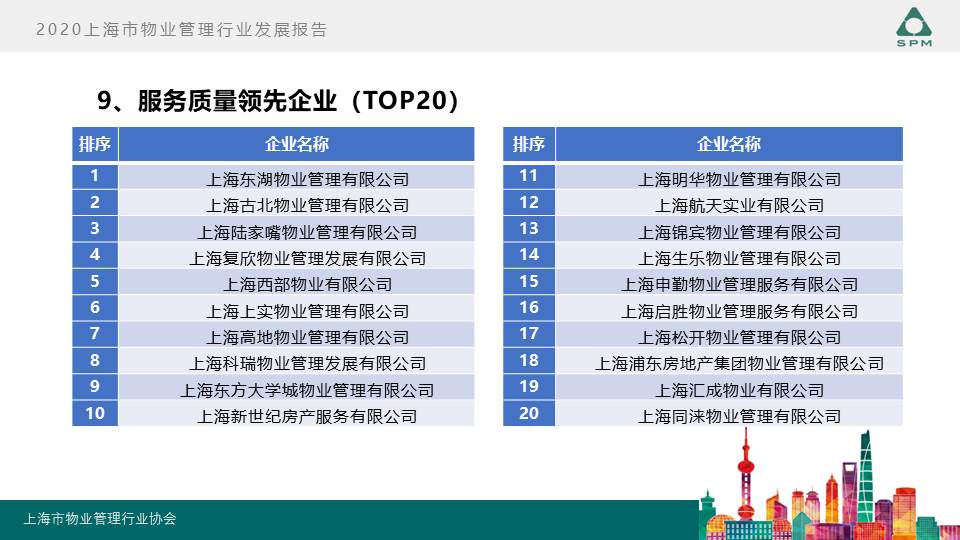 2020上海市物业管理行业发展报告

SPM

9、服务质量领先企业（TOP20）

| 排序 | 企业名称 |
|---|---|
| 1 | 上海东湖物业管理有限公司 |
| 2 | 上海古北物业管理有限公司 |
| 3 | 上海陆家嘴物业管理有限公司 |
| 4 | 上海复欣物业管理发展有限公司 |
| 5 | 上海西部物业有限公司 |
| 6 | 上海上实物业管理有限公司 |
| 7 | 上海高地物业管理有限公司 |
| 8 | 上海科瑞物业管理发展有限公司 |
| 9 | 上海东方大学城物业管理有限公司 |
| 10 | 上海新世纪房产服务有限公司 |

| 排序 | 企业名称 |
|---|---|
| 11 | 上海明华物业管理有限公司 |
| 12 | 上海航天实业有限公司 |
| 13 | 上海锦宾物业管理有限公司 |
| 14 | 上海生乐物业管理有限公司 |
| 15 | 上海申勤物业管理服务有限公司 |
| 16 | 上海启胜物业管理服务有限公司 |
| 17 | 上海松开物业管理有限公司 |
| 18 | 上海浦东房地产集团物业管理有限公司 |
| 19 | 上海汇成物业有限公司 |
| 20 | 上海同涞物业管理有限公司 |

上海市物业管理行业协会